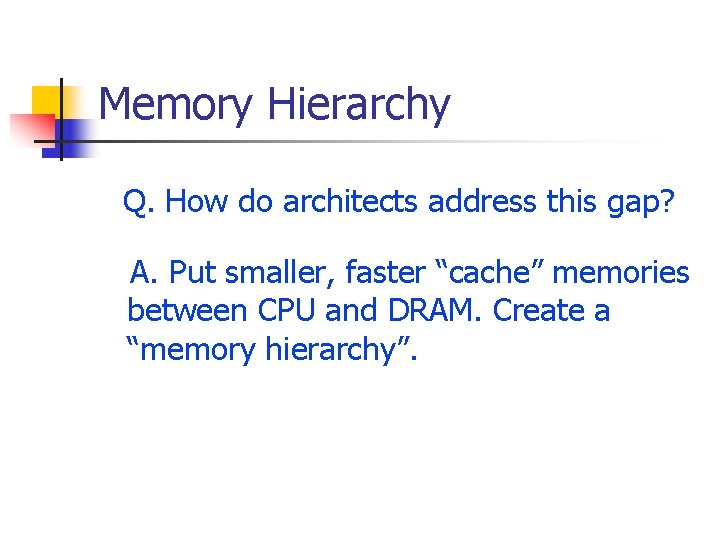 Memory Hierarchy

Q. How do architects address this gap?

A. Put smaller, faster “cache” memories between CPU and DRAM. Create a “memory hierarchy”.